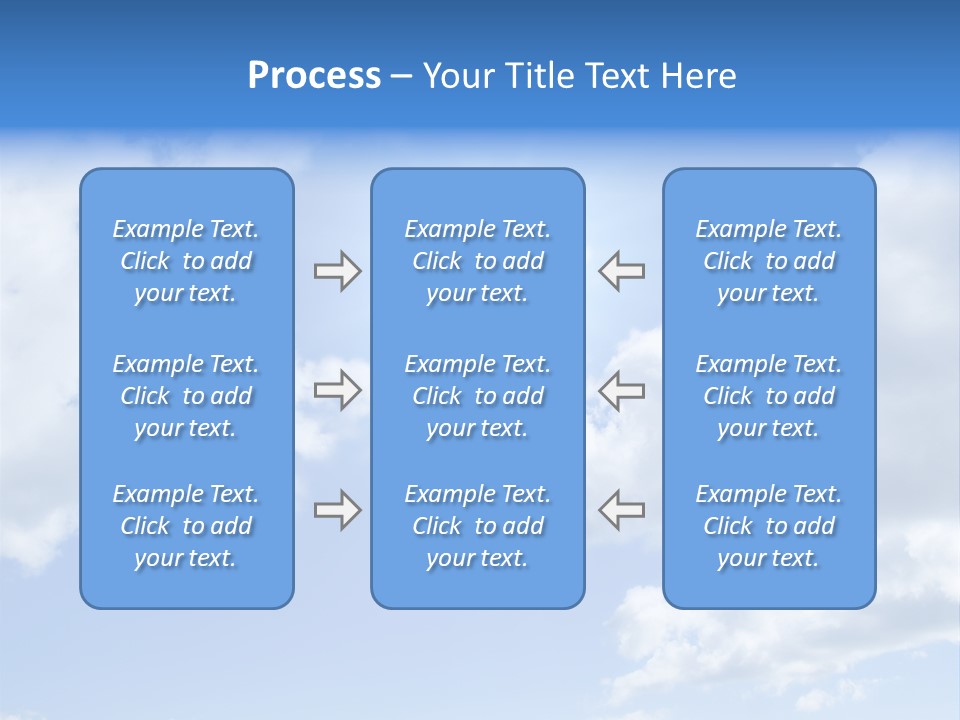 Process – Your Title Text Here

Example Text. Click to add your text.

Example Text. Click to add your text.

Example Text. Click to add your text.

Example Text. Click to add your text.

Example Text. Click to add your text.

Example Text. Click to add your text.

Example Text. Click to add your text.

Example Text. Click to add your text.

Example Text. Click to add your text.